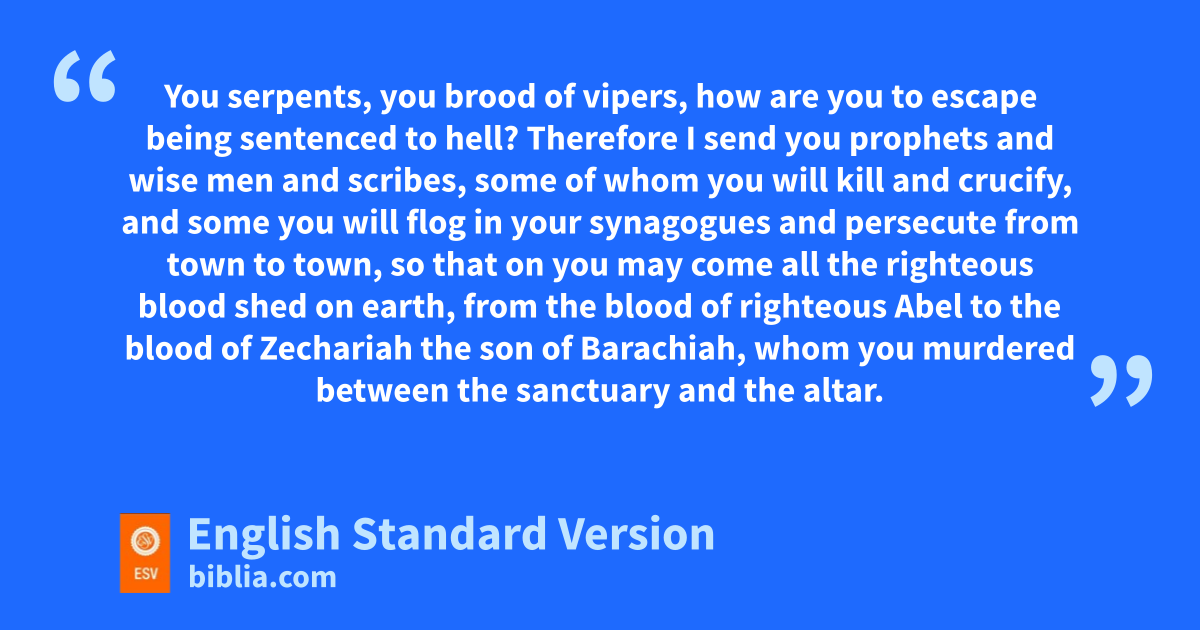 “ You serpents, you brood of vipers, how are you to escape being sentenced to hell? Therefore I send you prophets and wise men and scribes, some of whom you will kill and crucify, and some you will flog in your synagogues and persecute from town to town, so that on you may come all the righteous blood shed on earth, from the blood of righteous Abel to the blood of Zechariah the son of Barachiah, whom you murdered between the sanctuary and the altar. ”

ESV
English Standard Version
biblia.com